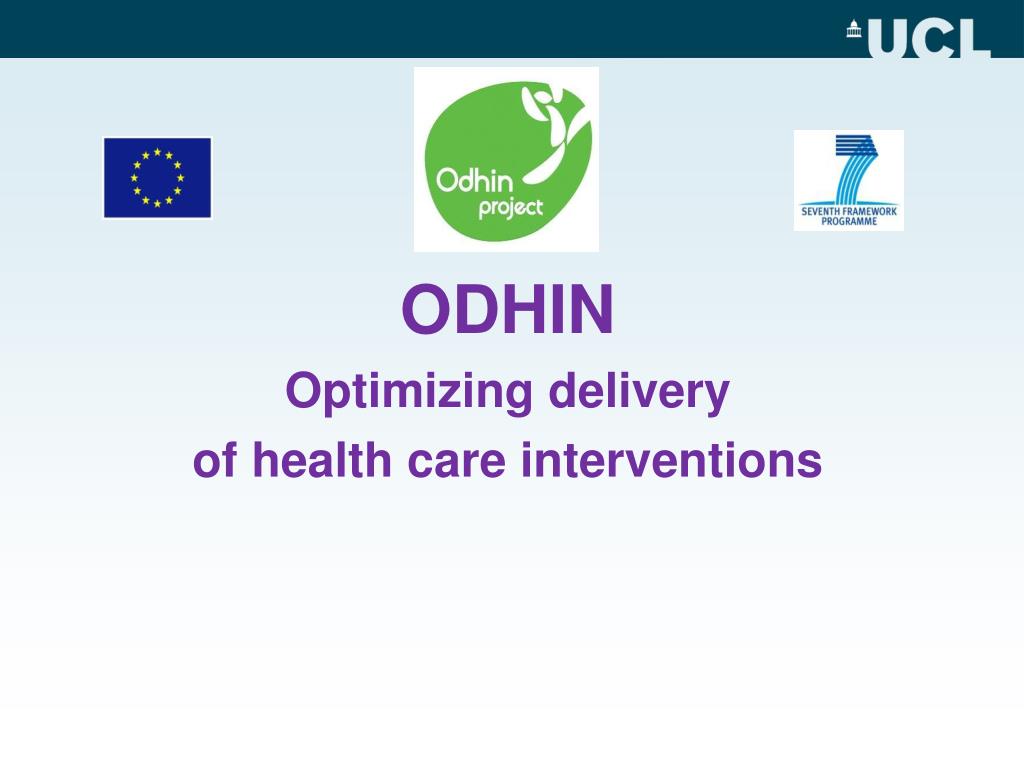 UCL

Odhin project

SEVENTH FRAMEWORK PROGRAMME

ODHIN

Optimizing delivery of health care interventions